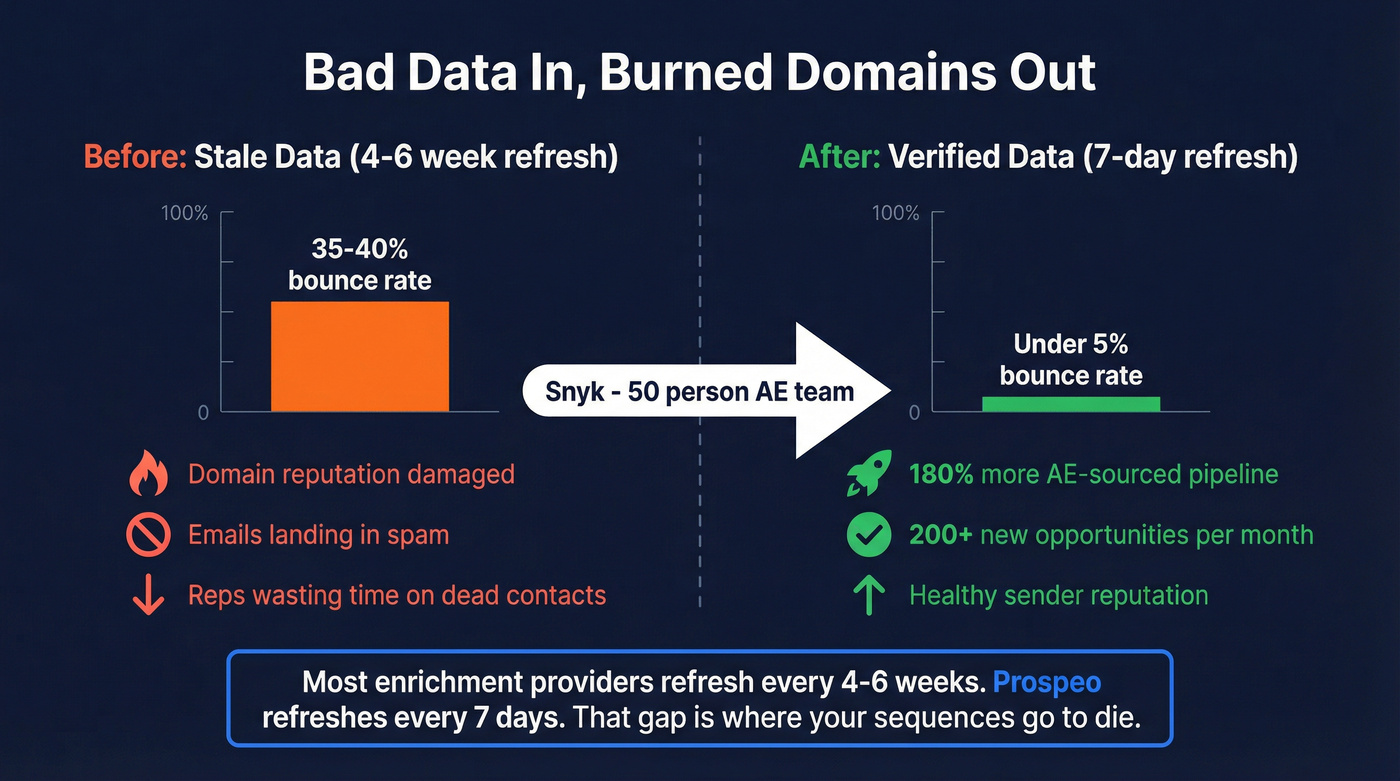 Bad Data In, Burned Domains Out

Before: Stale Data (4-6 week refresh)

100%

35-40% bounce rate

0

Domain reputation damaged

Emails landing in spam

Reps wasting time on dead contacts

Snyk - 50 person AE team

After: Verified Data (7-day refresh)

100%

Under 5% bounce rate

0

180% more AE-sourced pipeline

200+ new opportunities per month

Healthy sender reputation

Most enrichment providers refresh every 4-6 weeks. Prospeo refreshes every 7 days. That gap is where your sequences go to die.